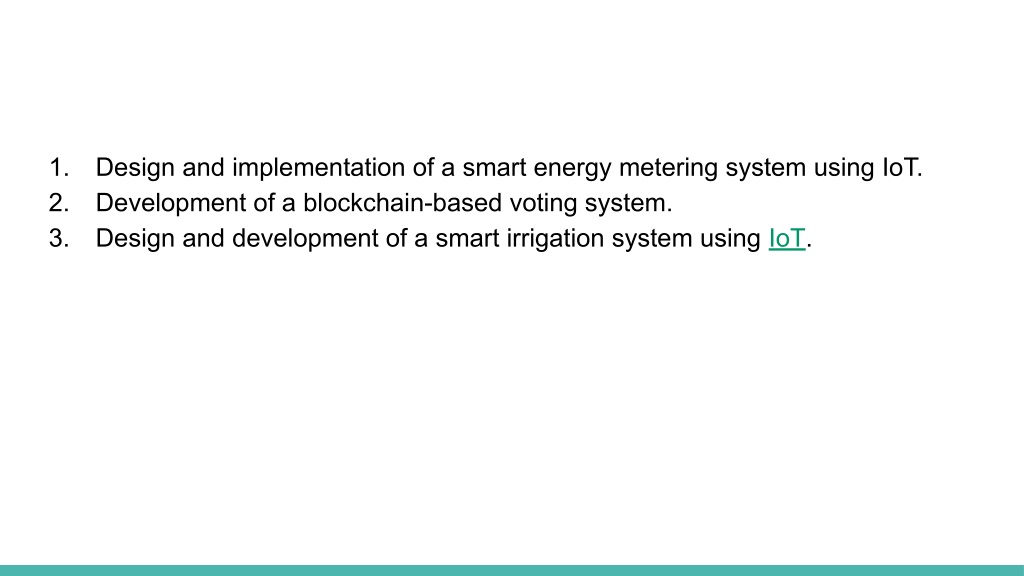 1. Design and implementation of a smart energy metering system using IoT.
2. Development of a blockchain-based voting system.
3. Design and development of a smart irrigation system using IoT.